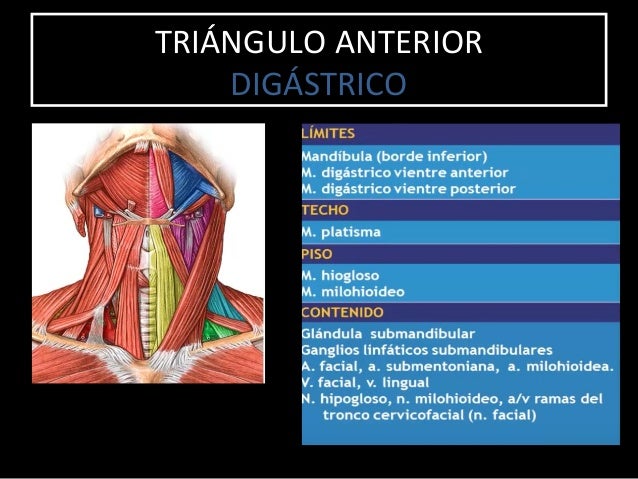 TRIÁNGULO ANTERIOR
DIGÁSTRICO

LÍMITES

Mandíbula (borde inferior)
M. digástrico vientre anterior
M. digástrico vientre posterior

TECHO

M. platisma

PISO

M. hiogloso
M. milohioideo

CONTENIDO

Glándula submandibular
Ganglios linfáticos submandibulares
A. facial, a. submentoniana, a. milohioidea.
V. facial, v. lingual
N. hipogloso, n. milohioideo, a/v ramas del tronco cervicofacial (n. facial)